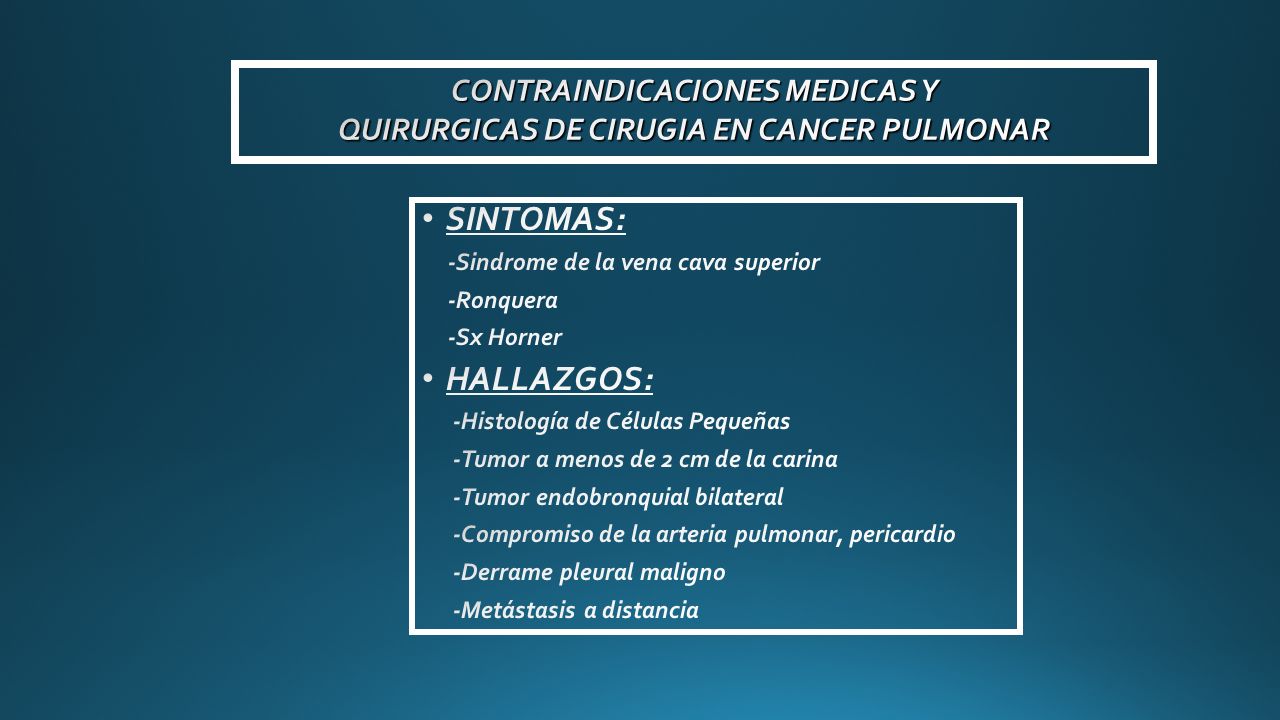 CONTRAINDICACIONES MEDICAS Y QUIRURGICAS DE CIRUGIA EN CANCER PULMONAR

• SINTOMAS:
-Sindrome de la vena cava superior
-Ronquera
-Sx Horner

• HALLAZGOS:
-Histología de Células Pequeñas
-Tumor a menos de 2 cm de la carina
-Tumor endobronquial bilateral
-Compromiso de la arteria pulmonar, pericardio
-Derrame pleural maligno
-Metástasis a distancia